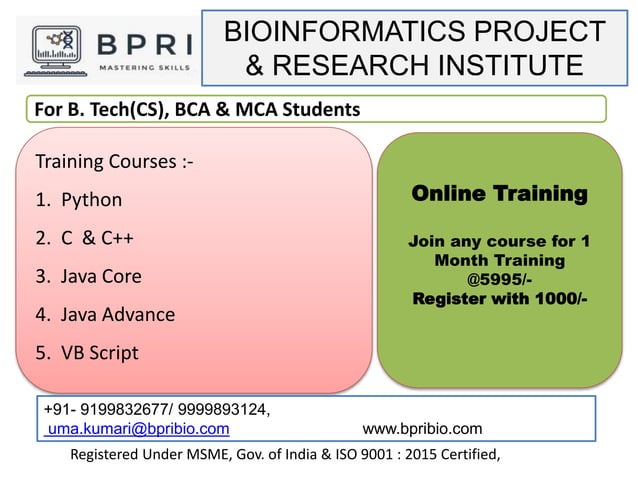 BPRI
MASTERING SKILLS

BIOINFORMATICS PROJECT & RESEARCH INSTITUTE

For B. Tech(CS), BCA & MCA Students

Training Courses :-

1. Python
2. C & C++
3. Java Core
4. Java Advance
5. VB Script

Online Training

Join any course for 1 Month Training @5995/-
Register with 1000/-

+91- 9199832677/ 9999893124,
uma.kumari@bpribio.com
www.bpribio.com

Registered Under MSME, Gov. of India & ISO 9001 : 2015 Certified,